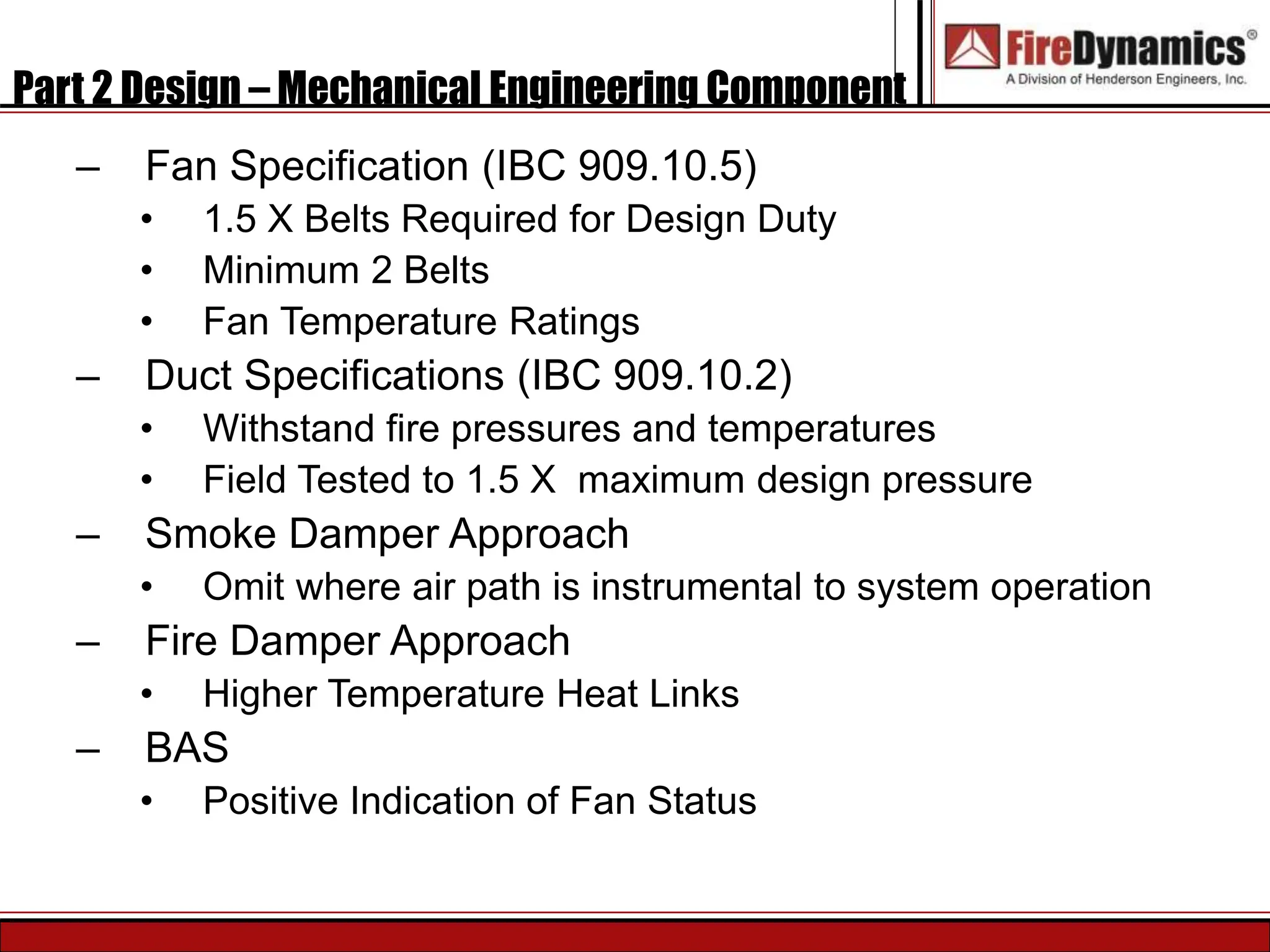 Part 2 Design – Mechanical Engineering Component

FireDynamics®
A Division of Henderson Engineers, Inc.

– Fan Specification (IBC 909.10.5)
• 1.5 X Belts Required for Design Duty
• Minimum 2 Belts
• Fan Temperature Ratings
– Duct Specifications (IBC 909.10.2)
• Withstand fire pressures and temperatures
• Field Tested to 1.5 X maximum design pressure
– Smoke Damper Approach
• Omit where air path is instrumental to system operation
– Fire Damper Approach
• Higher Temperature Heat Links
– BAS
• Positive Indication of Fan Status